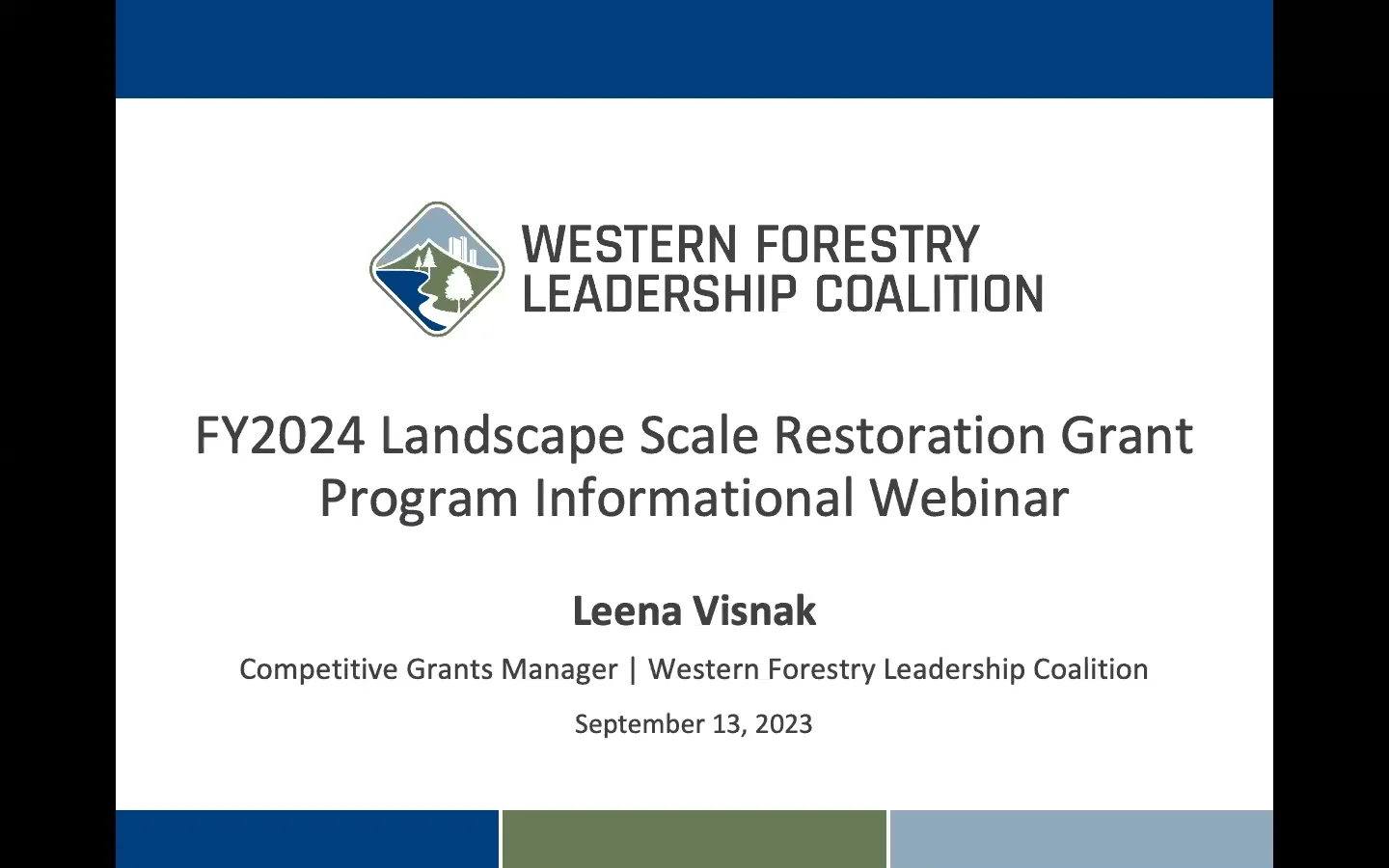 WESTERN FORESTRY LEADERSHIP COALITION

FY2024 Landscape Scale Restoration Grant Program Informational Webinar

Leena Visnak

Competitive Grants Manager | Western Forestry Leadership Coalition

September 13, 2023